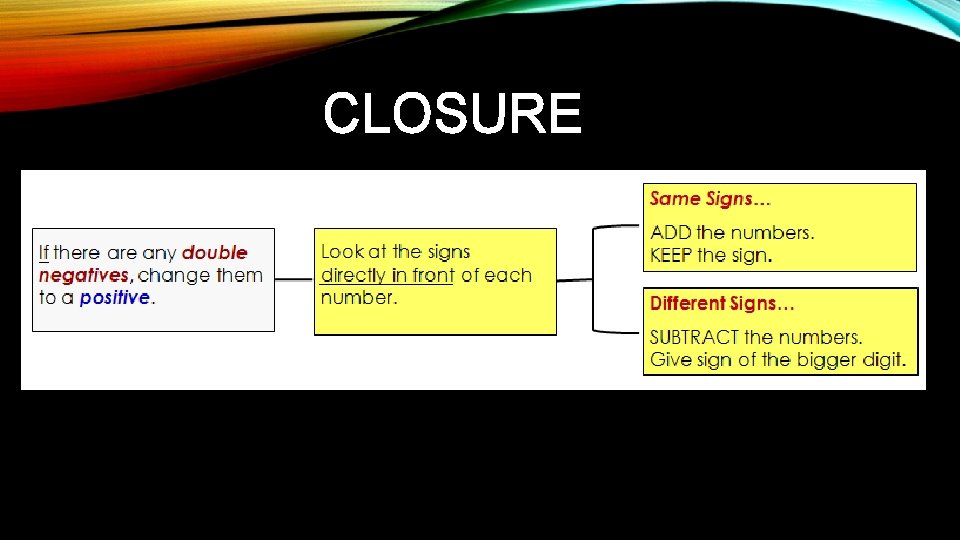 CLOSURE

If there are any double negatives, change them to a positive.

Look at the signs directly in front of each number.

Same Signs…

ADD the numbers.
KEEP the sign.

Different Signs…

SUBTRACT the numbers.
Give sign of the bigger digit.